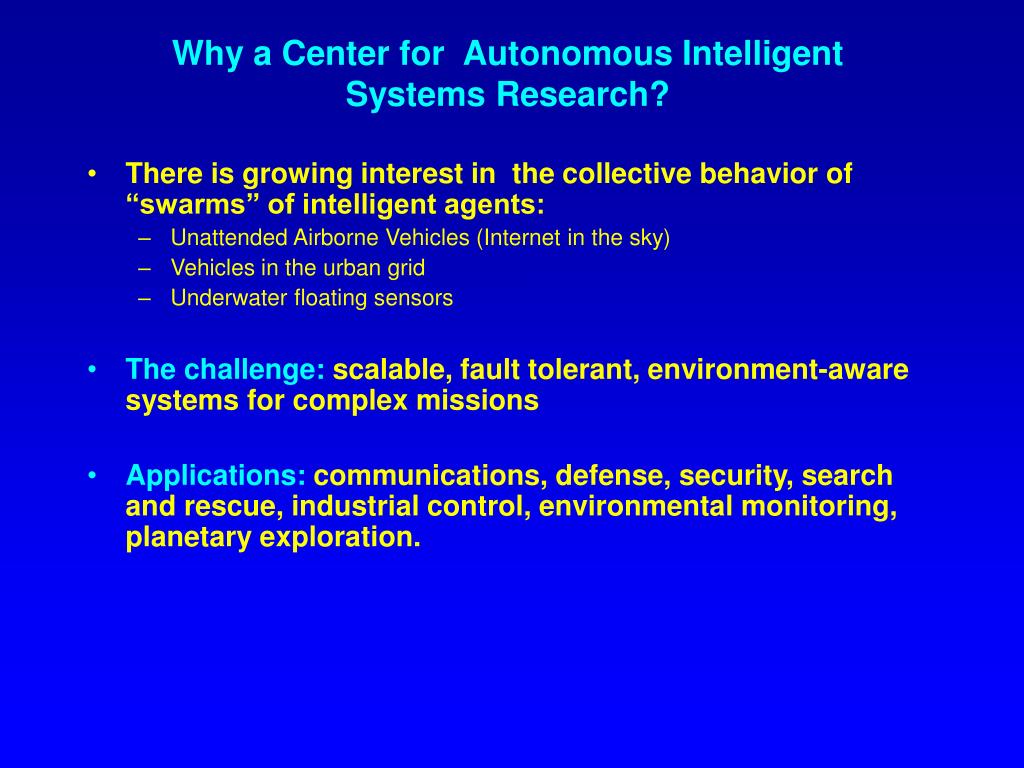 Why a Center for Autonomous Intelligent Systems Research?

• There is growing interest in the collective behavior of “swarms” of intelligent agents:
– Unattended Airborne Vehicles (Internet in the sky)
– Vehicles in the urban grid
– Underwater floating sensors

• The challenge: scalable, fault tolerant, environment-aware systems for complex missions

• Applications: communications, defense, security, search and rescue, industrial control, environmental monitoring, planetary exploration.